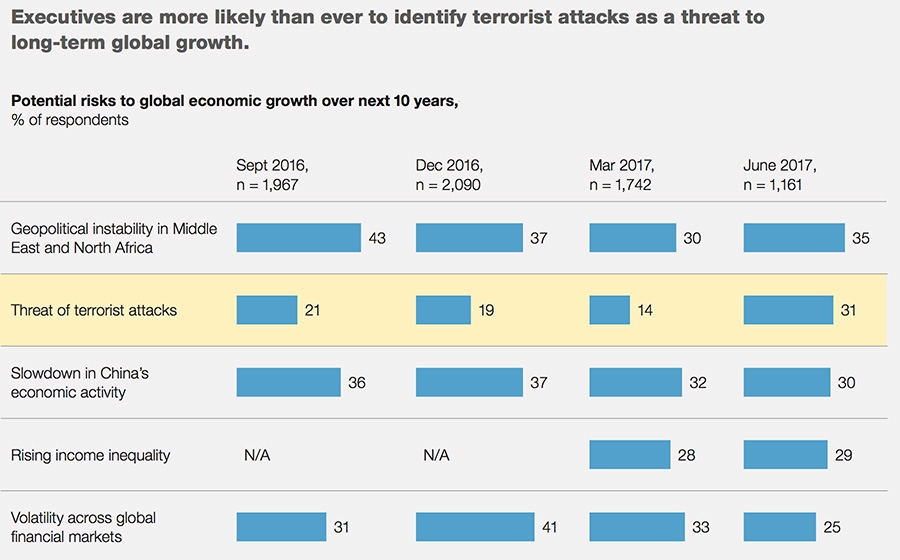 Executives are more likely than ever to identify terrorist attacks as a threat to long-term global growth.

Potential risks to global economic growth over next 10 years, % of respondents

| | Sept 2016, n = 1,967 | Dec 2016, n = 2,090 | Mar 2017, n = 1,742 | June 2017, n = 1,161 |
|---|---|---|---|---|
| Geopolitical instability in Middle East and North Africa | 43 | 37 | 30 | 35 |
| Threat of terrorist attacks | 21 | 19 | 14 | 31 |
| Slowdown in China's economic activity | 36 | 37 | 32 | 30 |
| Rising income inequality | N/A | N/A | 28 | 29 |
| Volatility across global financial markets | 31 | 41 | 33 | 25 |